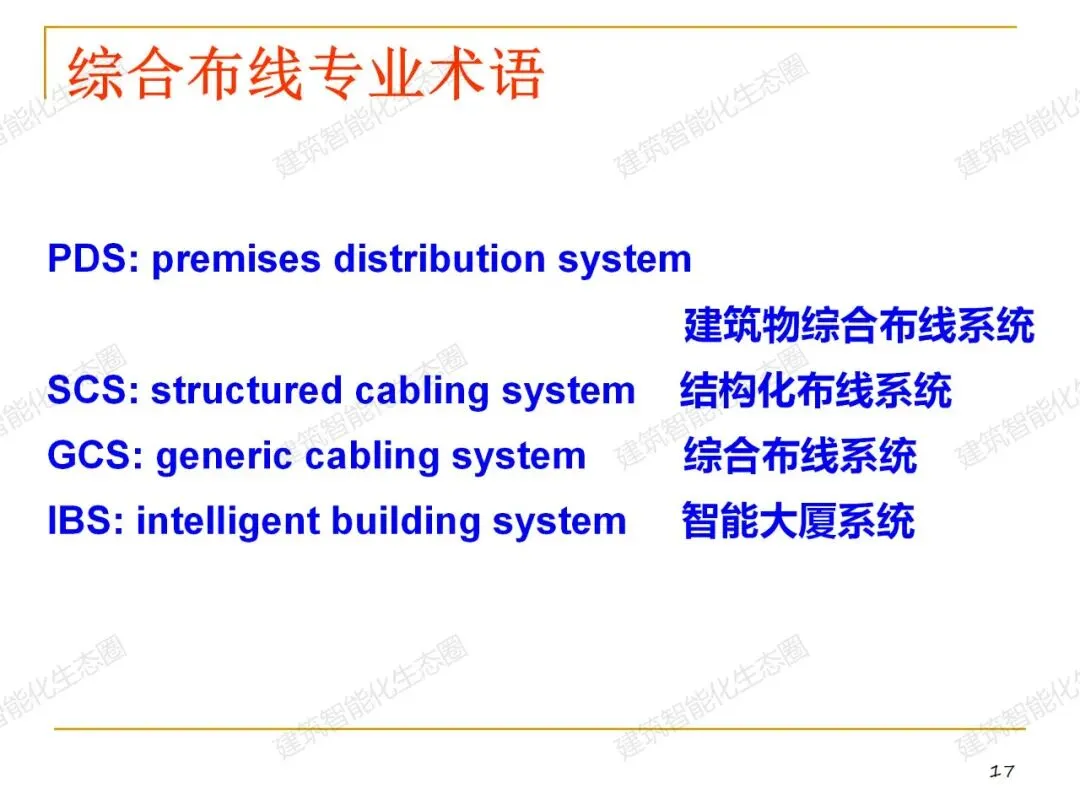 综合布线专业术语

PDS: premises distribution system 建筑物综合布线系统

SCS: structured cabling system 结构化布线系统

GCS: generic cabling system 综合布线系统

IBS: intelligent building system 智能大厦系统

建筑智能化生态圈

17